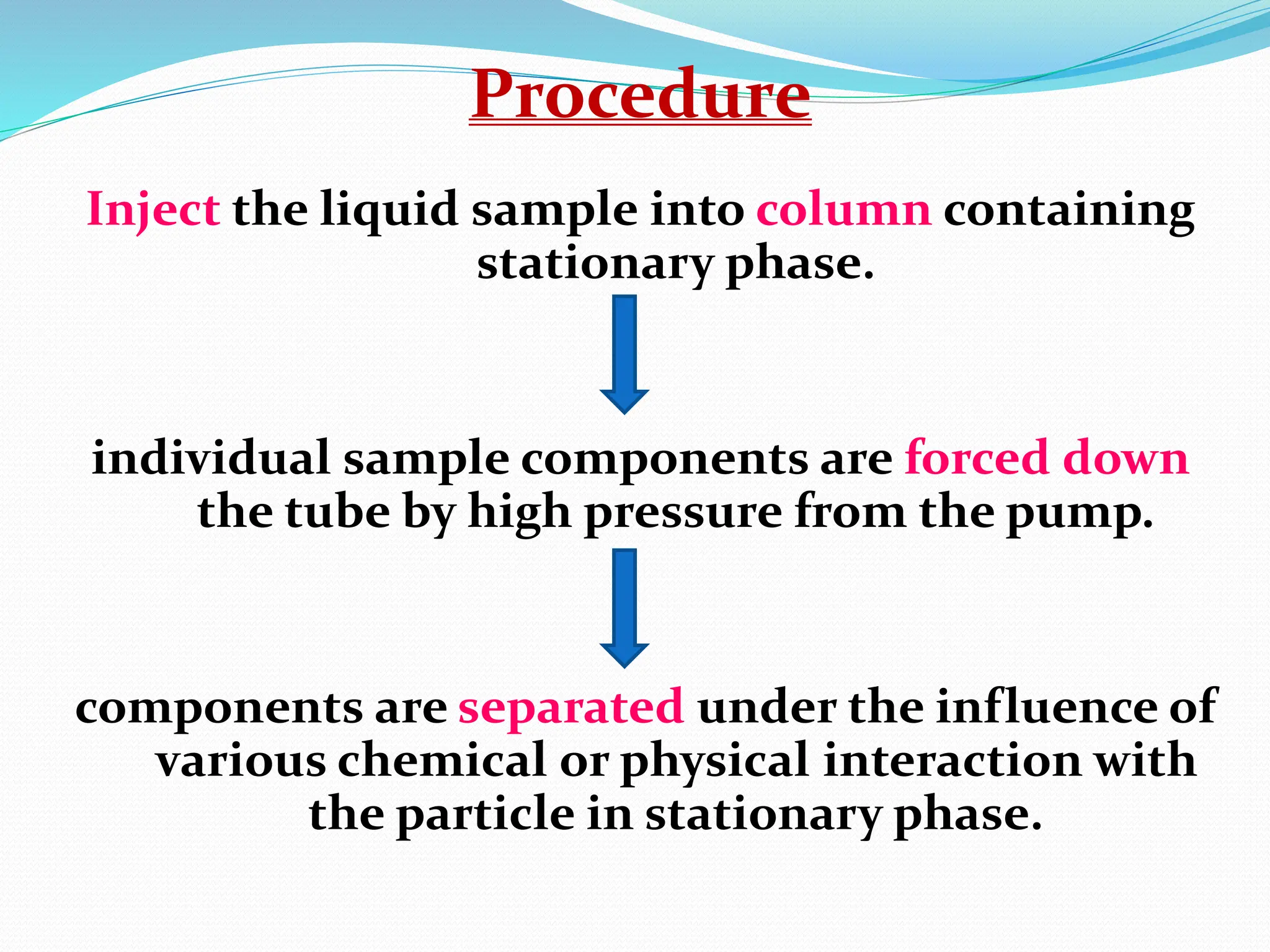 Procedure

Inject the liquid sample into column containing stationary phase.

individual sample components are forced down the tube by high pressure from the pump.

components are separated under the influence of various chemical or physical interaction with the particle in stationary phase.